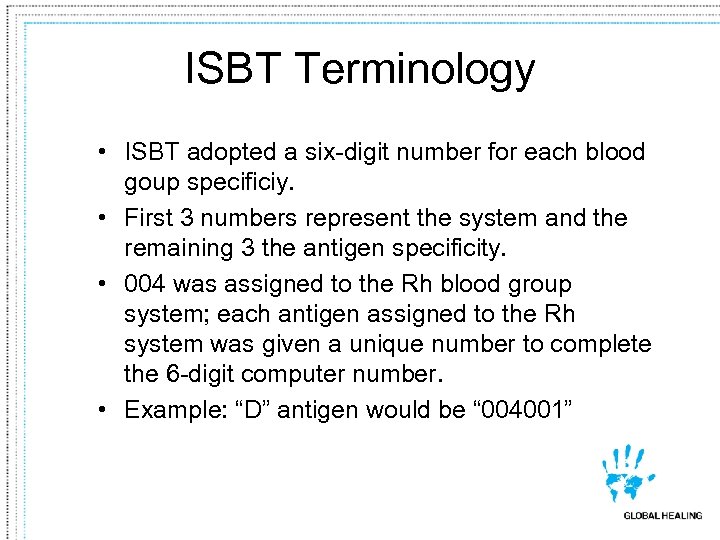 ISBT Terminology

• ISBT adopted a six-digit number for each blood goup specificiy.

• First 3 numbers represent the system and the remaining 3 the antigen specificity.

• 004 was assigned to the Rh blood group system; each antigen assigned to the Rh system was given a unique number to complete the 6-digit computer number.

• Example: “D” antigen would be “004001”

GLOBAL HEALING